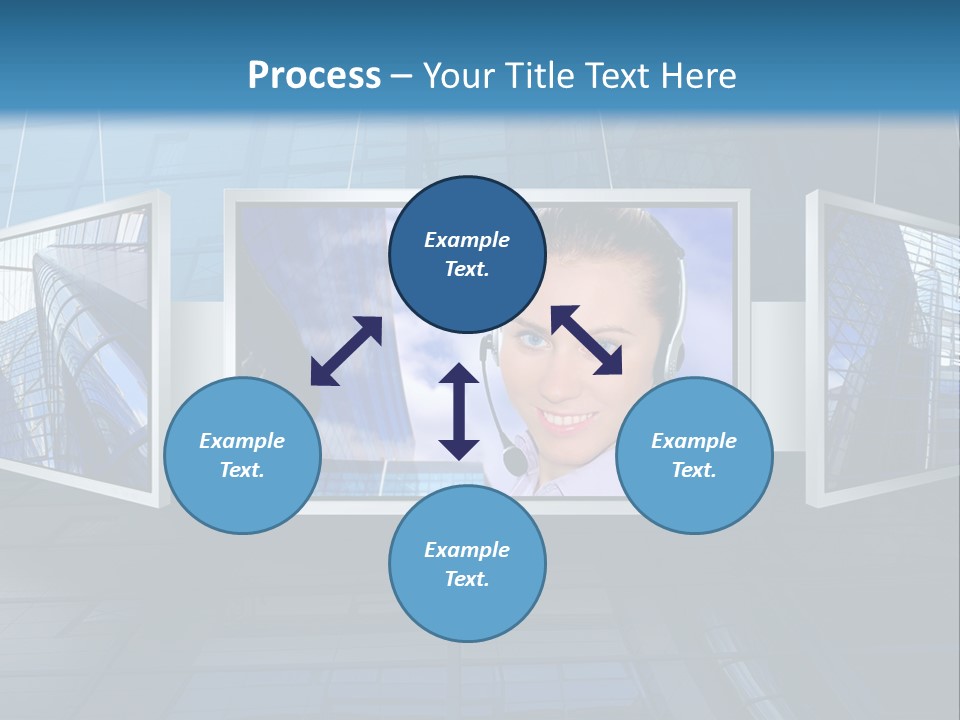 Process – Your Title Text Here

Example Text.

Example Text.

Example Text.

Example Text.